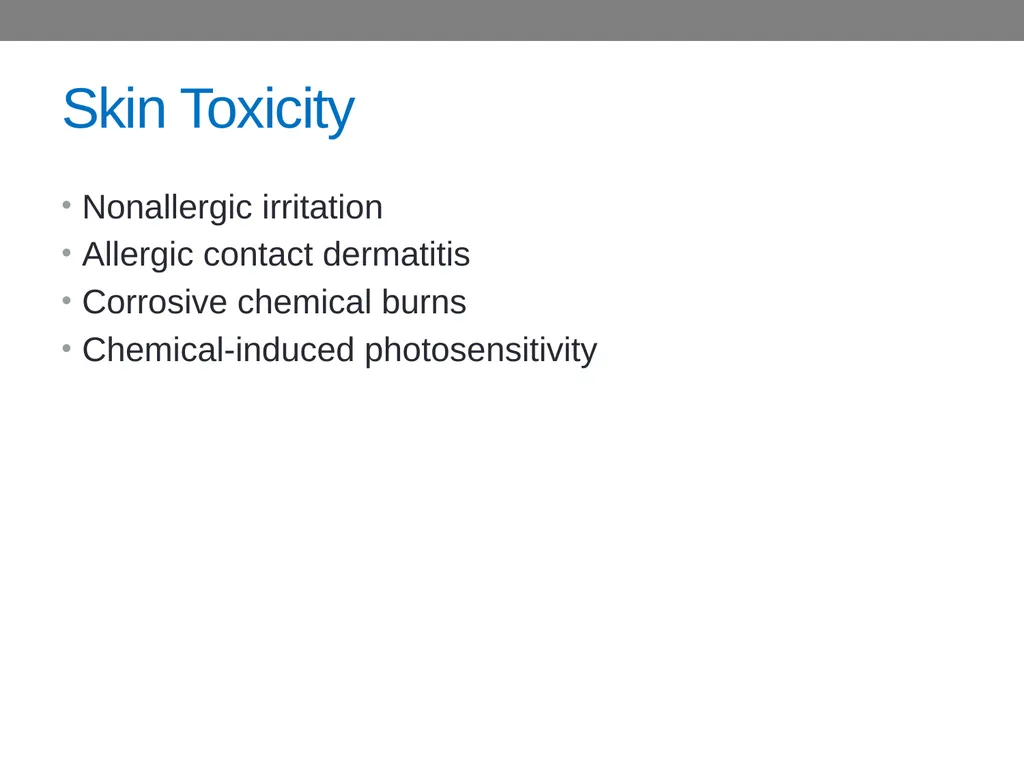 Skin Toxicity

• Nonallergic irritation
• Allergic contact dermatitis
• Corrosive chemical burns
• Chemical-induced photosensitivity